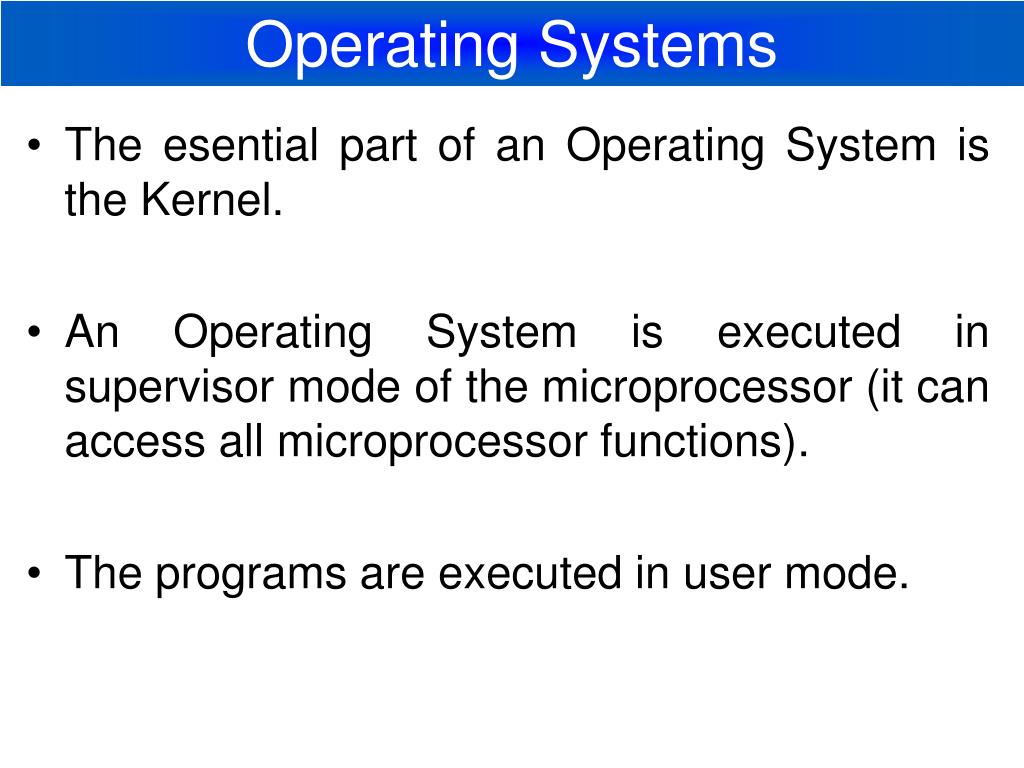 Operating Systems

• The esential part of an Operating System is the Kernel.

• An Operating System is executed in supervisor mode of the microprocessor (it can access all microprocessor functions).

• The programs are executed in user mode.